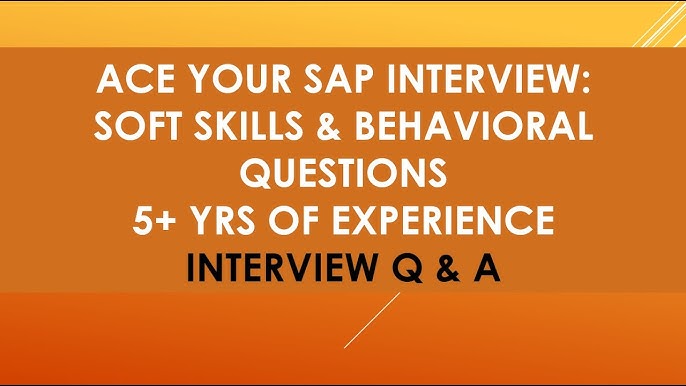 ACE YOUR SAP INTERVIEW: SOFT SKILLS & BEHAVIORAL QUESTIONS
5+ YRS OF EXPERIENCE
INTERVIEW Q & A